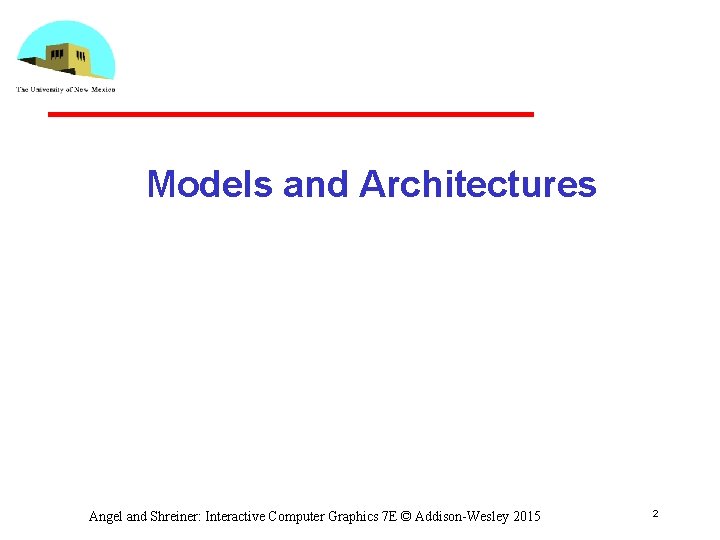 The University of New Mexico

Models and Architectures

Angel and Shreiner: Interactive Computer Graphics 7E © Addison-Wesley 2015

2